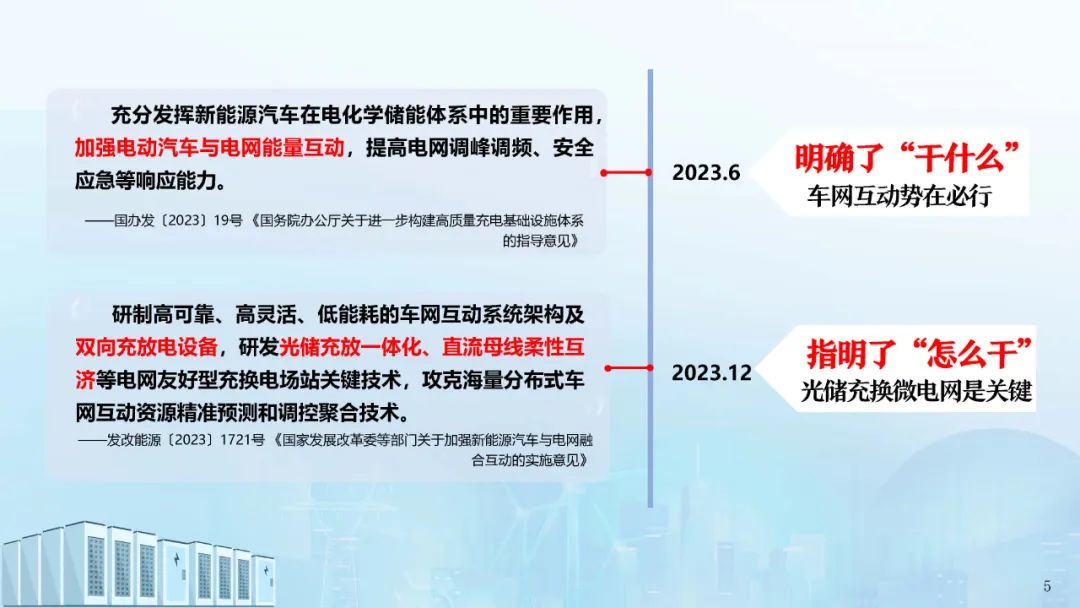 充分发挥新能源汽车在电化学储能体系中的重要作用，加强电动汽车与电网能量互动，提高电网调峰调频、安全应急等响应能力。

——国办发〔2023〕19号《国务院办公厅关于进一步构建高质量充电基础设施体系的指导意见》

2023.6

明确了“干什么”
车网互动势在必行

研制高可靠、高灵活、低能耗的车网互动系统架构及双向充放电设备，研发光储充放一体化、直流母线柔性互济等电网友好型充换电场站关键技术，攻克海量分布式车网互动资源精准预测和调控聚合技术。

——发改能源〔2023〕1721号《国家发展改革委等部门关于加强新能源汽车与电网融合互动的实施意见》

2023.12

指明了“怎么干”
光储充换微电网是关键

5